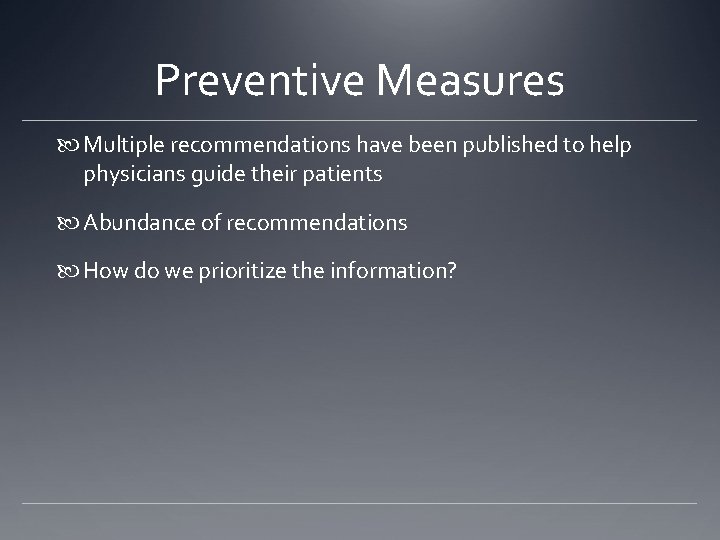 Preventive Measures

Multiple recommendations have been published to help physicians guide their patients

Abundance of recommendations

How do we prioritize the information?